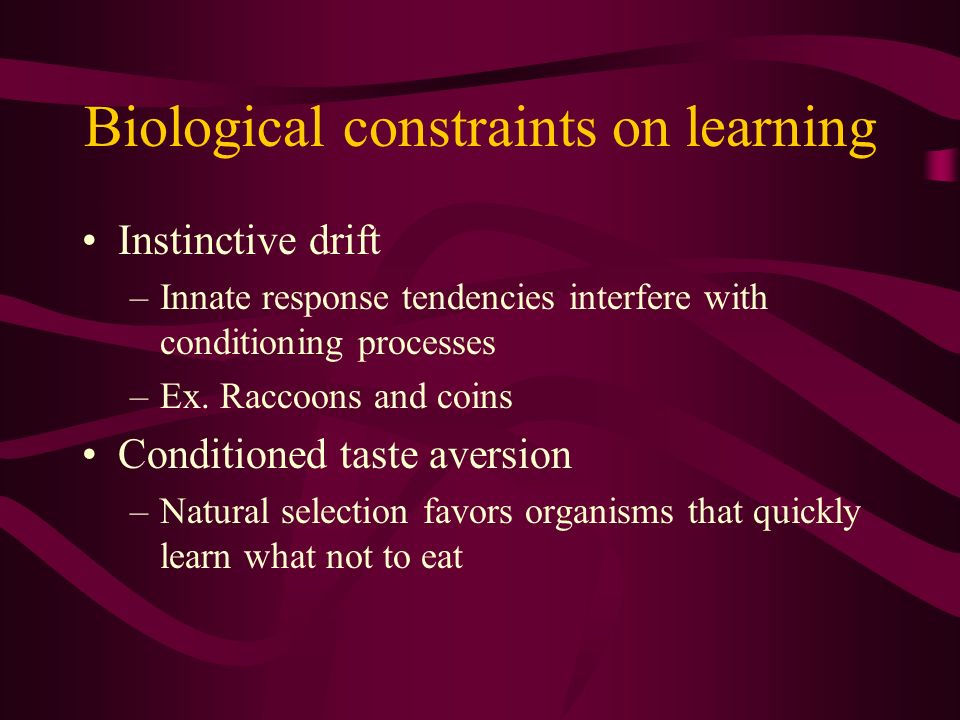 Biological constraints on learning

• Instinctive drift
  – Innate response tendencies interfere with conditioning processes
  – Ex. Raccoons and coins
• Conditioned taste aversion
  – Natural selection favors organisms that quickly learn what not to eat